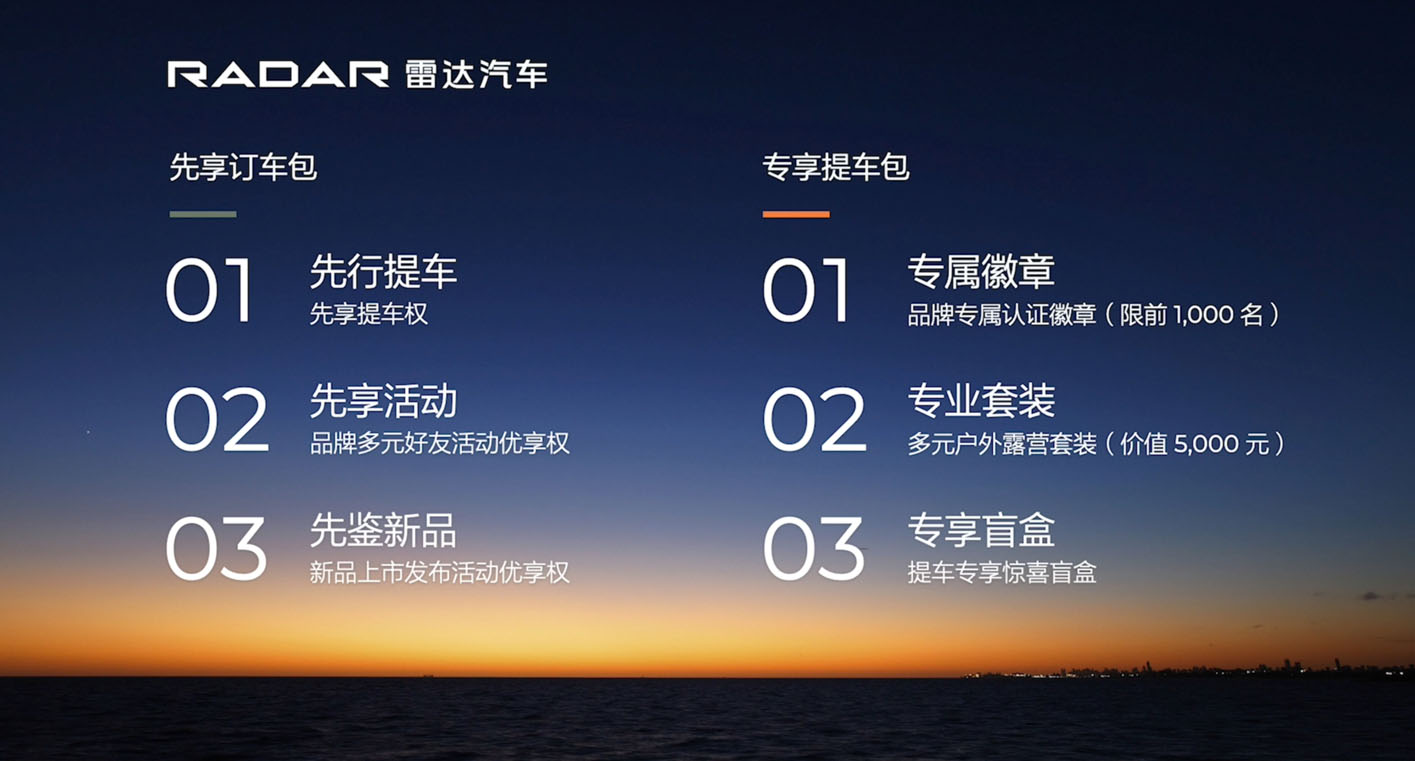 RADAR 雷达汽车

先享订车包

01 先行提车
先享提车权

02 先享活动
品牌多元好友活动优享权

03 先鉴新品
新品上市发布活动优享权

专享提车包

01 专属徽章
品牌专属认证徽章（限前 1,000 名）

02 专业套装
多元户外露营套装（价值 5,000 元）

03 专享盲盒
提车专享惊喜盲盒